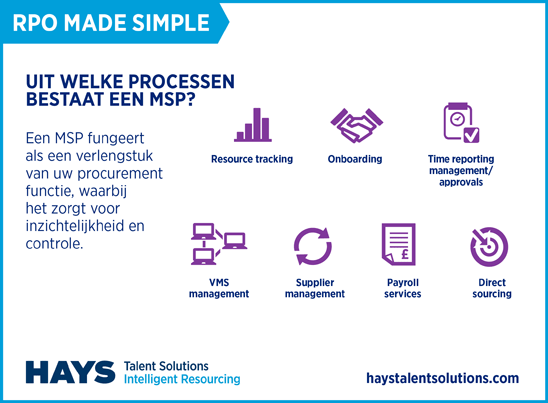 RPO MADE SIMPLE

UIT WELKE PROCESSEN BESTAAT EEN MSP?

Een MSP fungeert als een verlengstuk van uw procurement functie, waarbij het zorgt voor inzichtelijkheid en controle.

Resource tracking

Onboarding

Time reporting management/ approvals

VMS management

Supplier management

£

Payroll services

Direct sourcing

HAYS Talent Solutions Intelligent Resourcing

haystalentsolutions.com